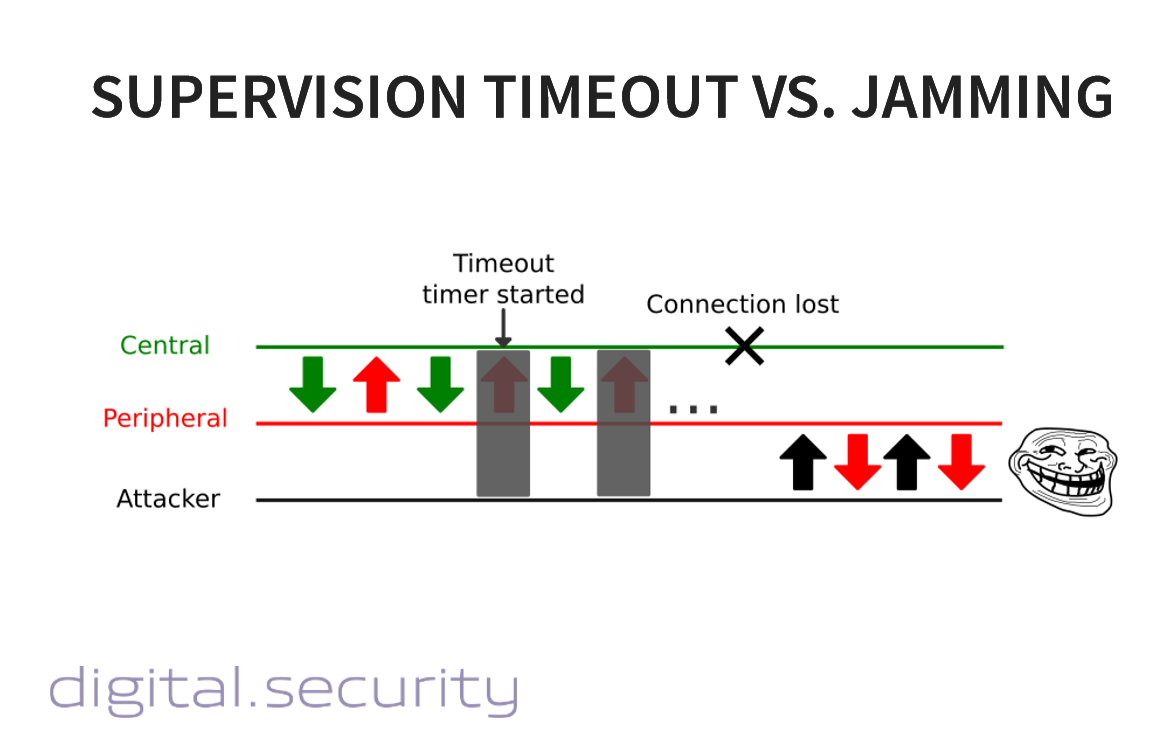 SUPERVISION TIMEOUT VS. JAMMING

Timeout timer started

Connection lost

Central

Peripheral

...

Attacker

digital.security